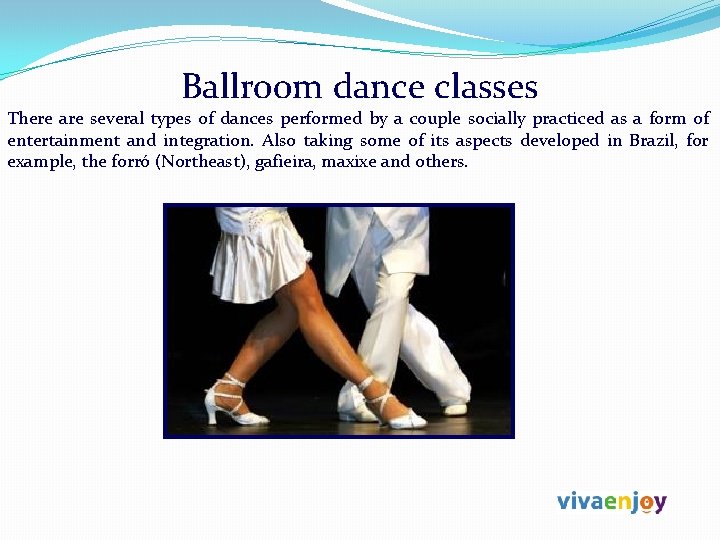 Ballroom dance classes

There are several types of dances performed by a couple socially practiced as a form of entertainment and integration. Also taking some of its aspects developed in Brazil, for example, the forró (Northeast), gafieira, maxixe and others.

vivaenjoy